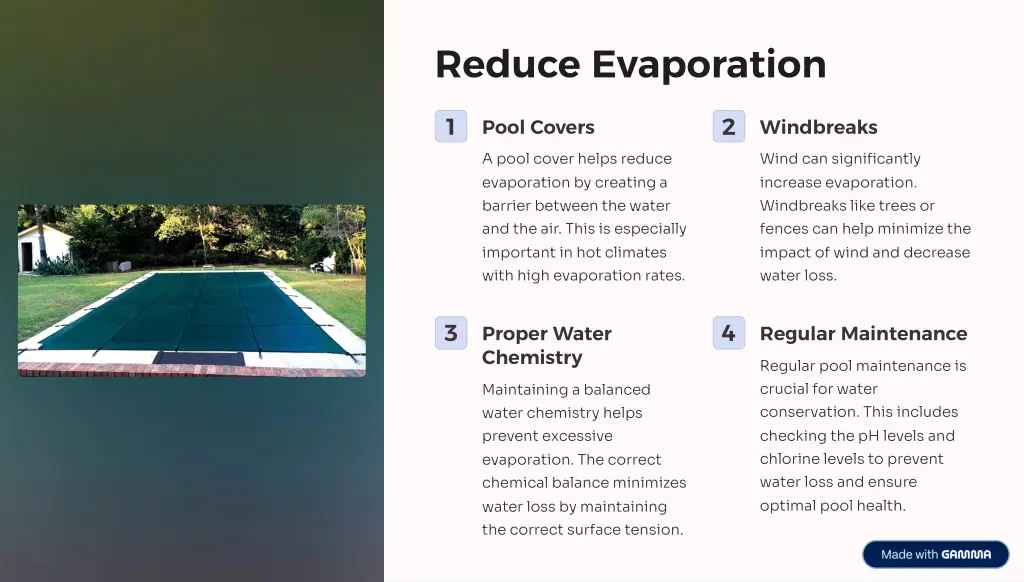 Reduce Evaporation

1

Pool Covers

A pool cover helps reduce evaporation by creating a barrier between the water and the air. This is especially important in hot climates with high evaporation rates.

2

Windbreaks

Wind can significantly increase evaporation. Windbreaks like trees or fences can help minimize the impact of wind and decrease water loss.

3

Proper Water Chemistry

Maintaining a balanced water chemistry helps prevent excessive evaporation. The correct chemical balance minimizes water loss by maintaining the correct surface tension.

4

Regular Maintenance

Regular pool maintenance is crucial for water conservation. This includes checking the pH levels and chlorine levels to prevent water loss and ensure optimal pool health.

Made with GAMMA